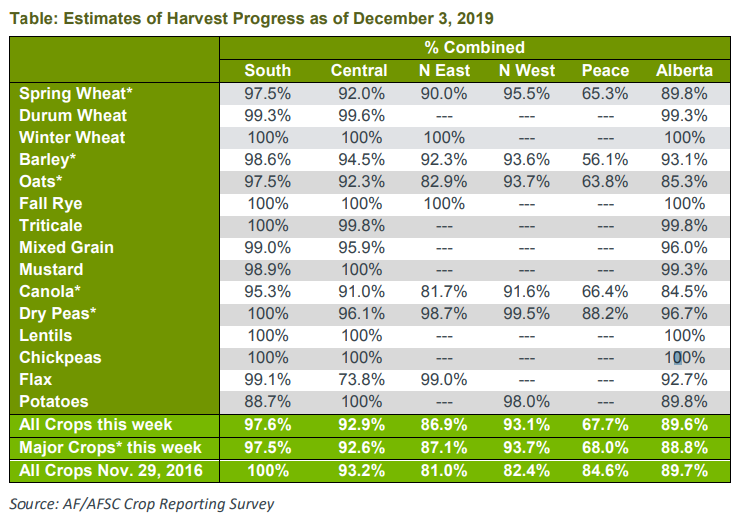 Table: Estimates of Harvest Progress as of December 3, 2019

| | % Combined | | | | | |
|---|---|---|---|---|---|---|
| | South | Central | N East | N West | Peace | Alberta |
| Spring Wheat* | 97.5% | 92.0% | 90.0% | 95.5% | 65.3% | 89.8% |
| Durum Wheat | 99.3% | 99.6% | --- | --- | --- | 99.3% |
| Winter Wheat | 100% | 100% | 100% | --- | --- | 100% |
| Barley* | 98.6% | 94.5% | 92.3% | 93.6% | 56.1% | 93.1% |
| Oats* | 97.5% | 92.3% | 82.9% | 93.7% | 63.8% | 85.3% |
| Fall Rye | 100% | 100% | 100% | --- | --- | 100% |
| Triticale | 100% | 99.8% | --- | --- | --- | 99.8% |
| Mixed Grain | 99.0% | 95.9% | --- | --- | --- | 96.0% |
| Mustard | 98.9% | 100% | --- | --- | --- | 99.3% |
| Canola* | 95.3% | 91.0% | 81.7% | 91.6% | 66.4% | 84.5% |
| Dry Peas* | 100% | 96.1% | 98.7% | 99.5% | 88.2% | 96.7% |
| Lentils | 100% | 100% | --- | --- | --- | 100% |
| Chickpeas | 100% | 100% | --- | --- | --- | 100% |
| Flax | 99.1% | 73.8% | 99.0% | --- | --- | 92.7% |
| Potatoes | 88.7% | 100% | --- | 98.0% | --- | 89.8% |
| All Crops this week | 97.6% | 92.9% | 86.9% | 93.1% | 67.7% | 89.6% |
| Major Crops* this week | 97.5% | 92.6% | 87.1% | 93.7% | 68.0% | 88.8% |
| All Crops Nov. 29, 2016 | 100% | 93.2% | 81.0% | 82.4% | 84.6% | 89.7% |

Source: AF/AFSC Crop Reporting Survey